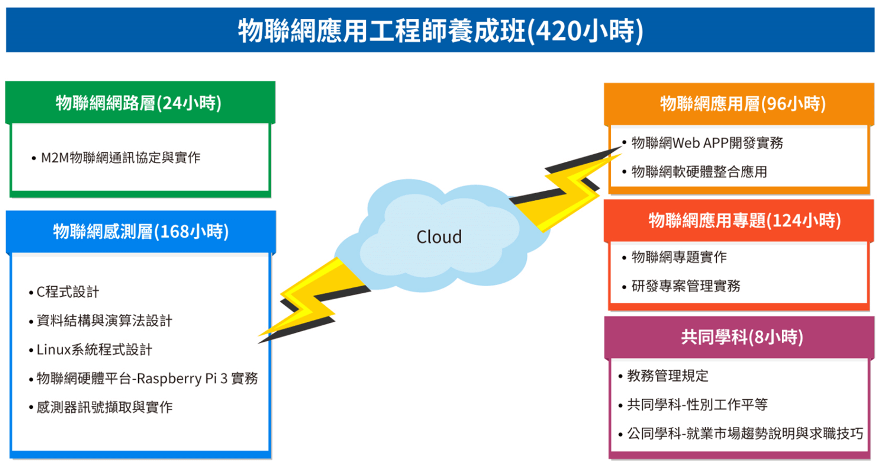 物聯網應用工程師養成班(420小時)

物聯網網路層(24小時)

• M2M物聯網通訊協定與實作

物聯網感測層(168小時)

• C程式設計
• 資料結構與演算法設計
• Linux系統程式設計
• 物聯網硬體平台-Raspberry Pi 3 實務
• 感測器訊號擷取與實作

Cloud

物聯網應用層(96小時)

• 物聯網Web APP開發實務
• 物聯網軟硬體整合應用

物聯網應用專題(124小時)

• 物聯網專題實作
• 研發專案管理實務

共同學科(8小時)

• 教務管理規定
• 共同學科-性別工作平等
• 公同學科-就業市場趨勢說明與求職技巧